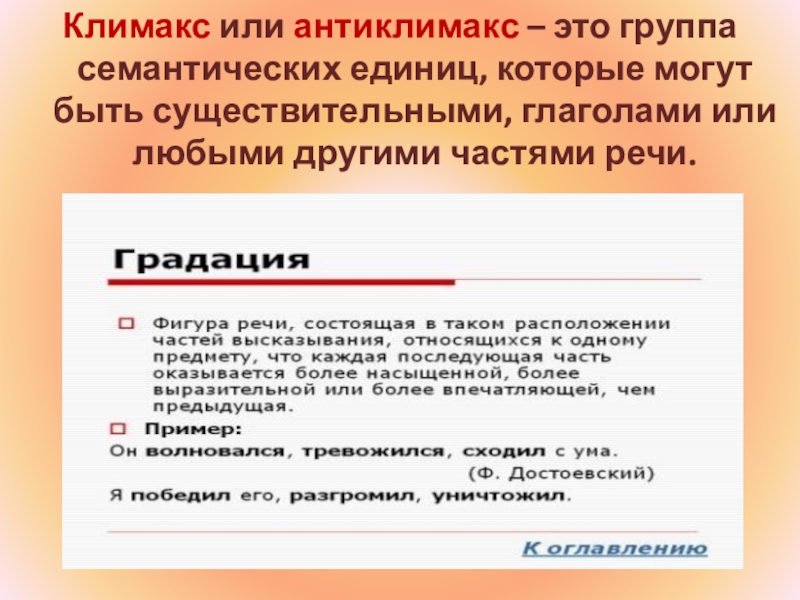 Климакс или антиклимакс – это группа семантических единиц, которые могут быть существительными, глаголами или любыми другими частями речи.

Градация

Фигура речи, состоящая в таком расположении частей высказывания, относящихся к одному предмету, что каждая последующая часть оказывается более насыщенной, более выразительной или более впечатляющей, чем предыдущая.

Пример:

Он волновался, тревожился, сходил с ума.

(Ф. Достоевский)

Я победил его, разгромил, уничтожил.

К оглавлению